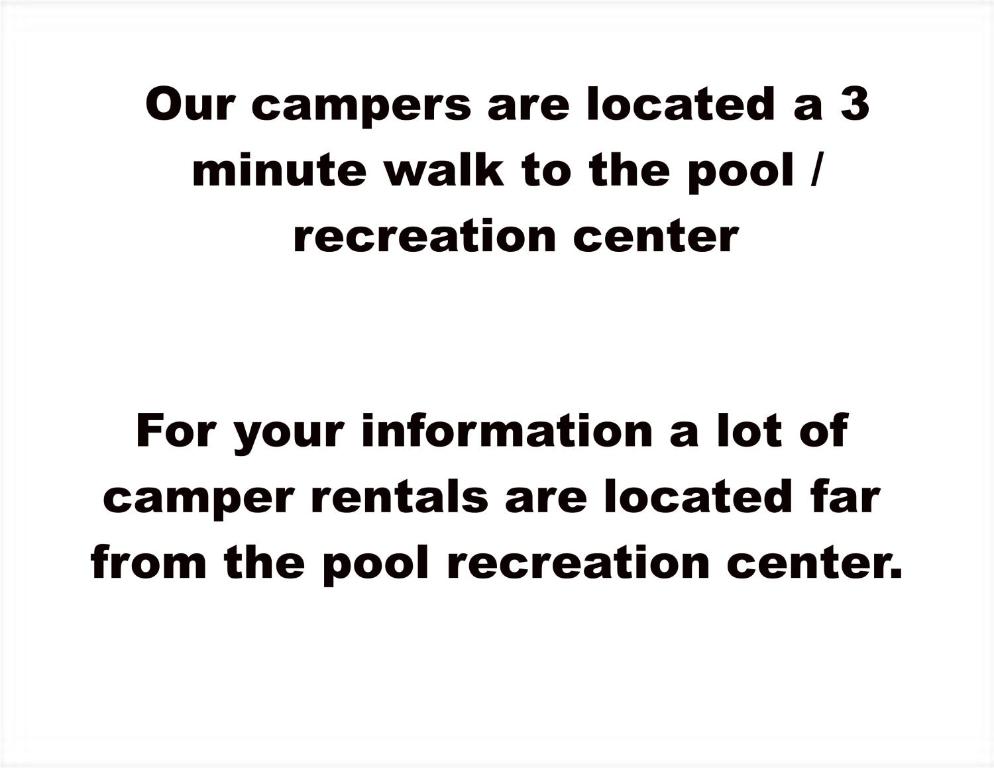 Our campers are located a 3 minute walk to the pool / recreation center

For your information a lot of camper rentals are located far from the pool recreation center.